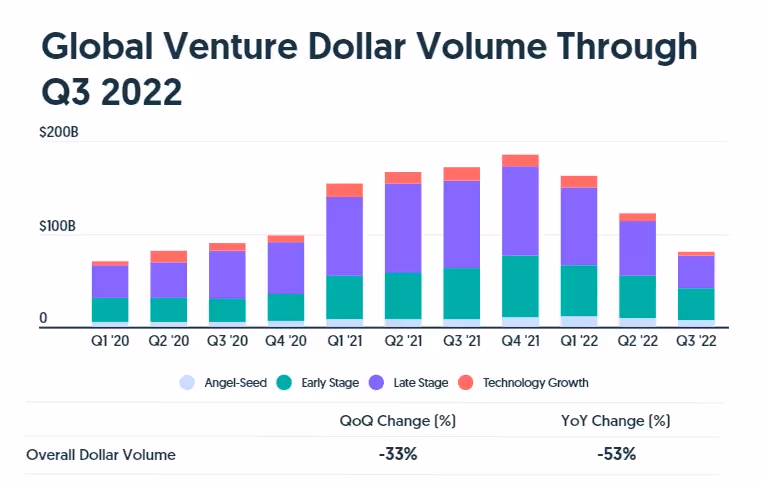 Global Venture Dollar Volume Through Q3 2022

$200B

$100B

0

Q1 '20 Q2 '20 Q3 '20 Q4 '20 Q1 '21 Q2 '21 Q3 '21 Q4 '21 Q1 '22 Q2 '22 Q3 '22

Angel-Seed Early Stage Late Stage Technology Growth

| | QoQ Change (%) | YoY Change (%) |
|---|---|---|
| Overall Dollar Volume | -33% | -53% |